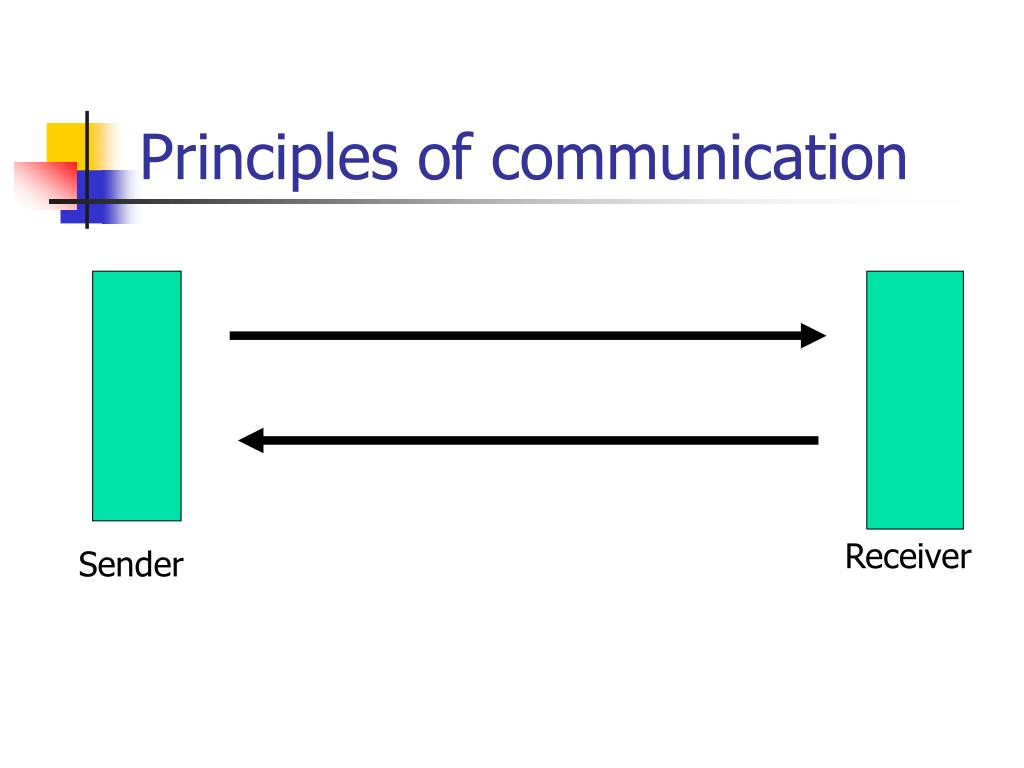 Principles of communication

Sender

Receiver